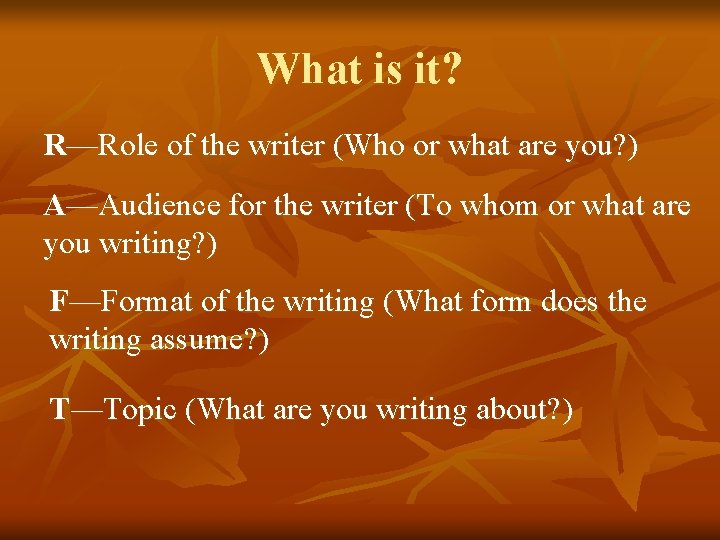 What is it?

R—Role of the writer (Who or what are you?)

A—Audience for the writer (To whom or what are you writing?)

F—Format of the writing (What form does the writing assume?)

T—Topic (What are you writing about?)